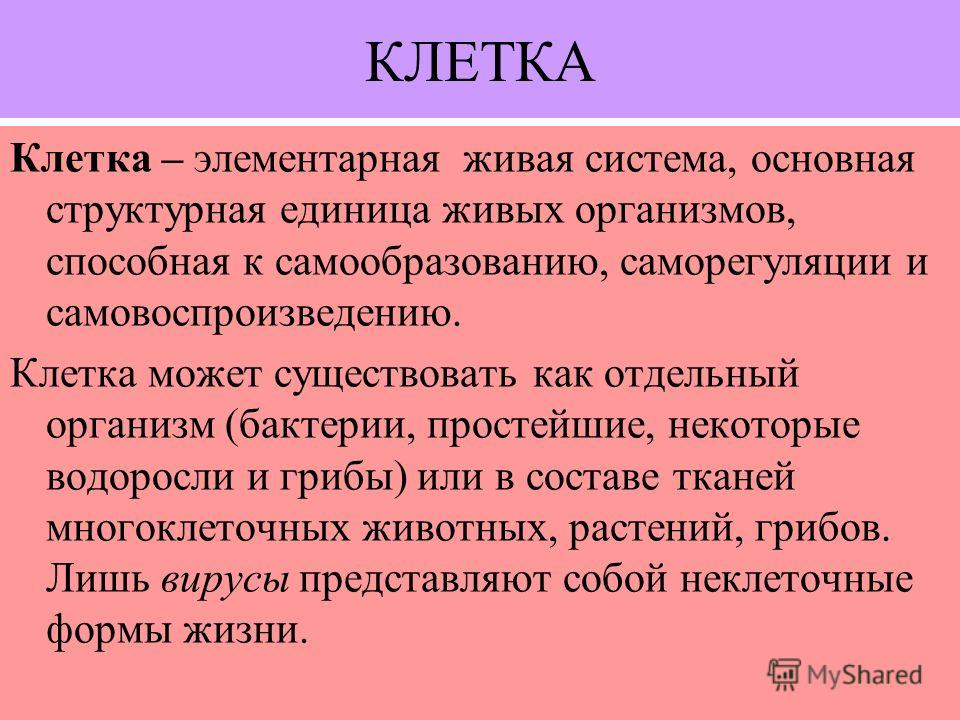 КЛЕТКА

Клетка – элементарная живая система, основная структурная единица живых организмов, способная к самообразованию, саморегуляции и самовоспроизведению.

Клетка может существовать как отдельный организм (бактерии, простейшие, некоторые водоросли и грибы) или в составе тканей многоклеточных животных, растений, грибов. Лишь вирусы представляют собой неклеточные формы жизни.

MyShared